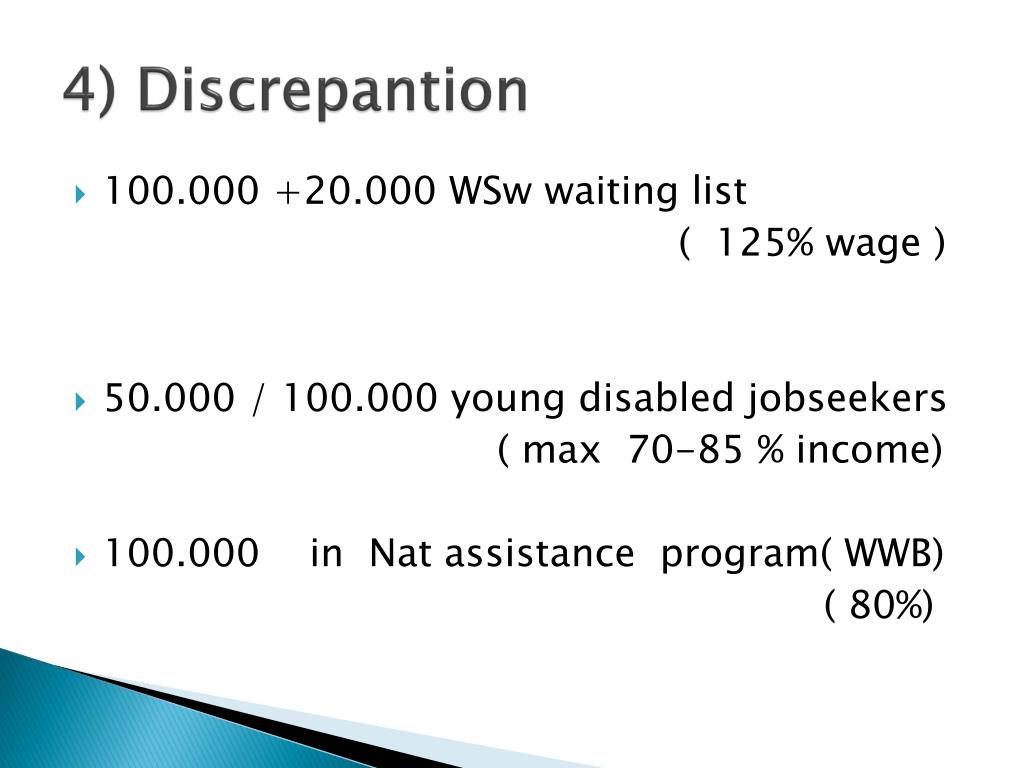 4) Discrepantion

100.000 +20.000 WSw waiting list
( 125% wage )

50.000 / 100.000 young disabled jobseekers
( max 70-85 % income)

100.000 in Nat assistance program( WWB)
( 80%)